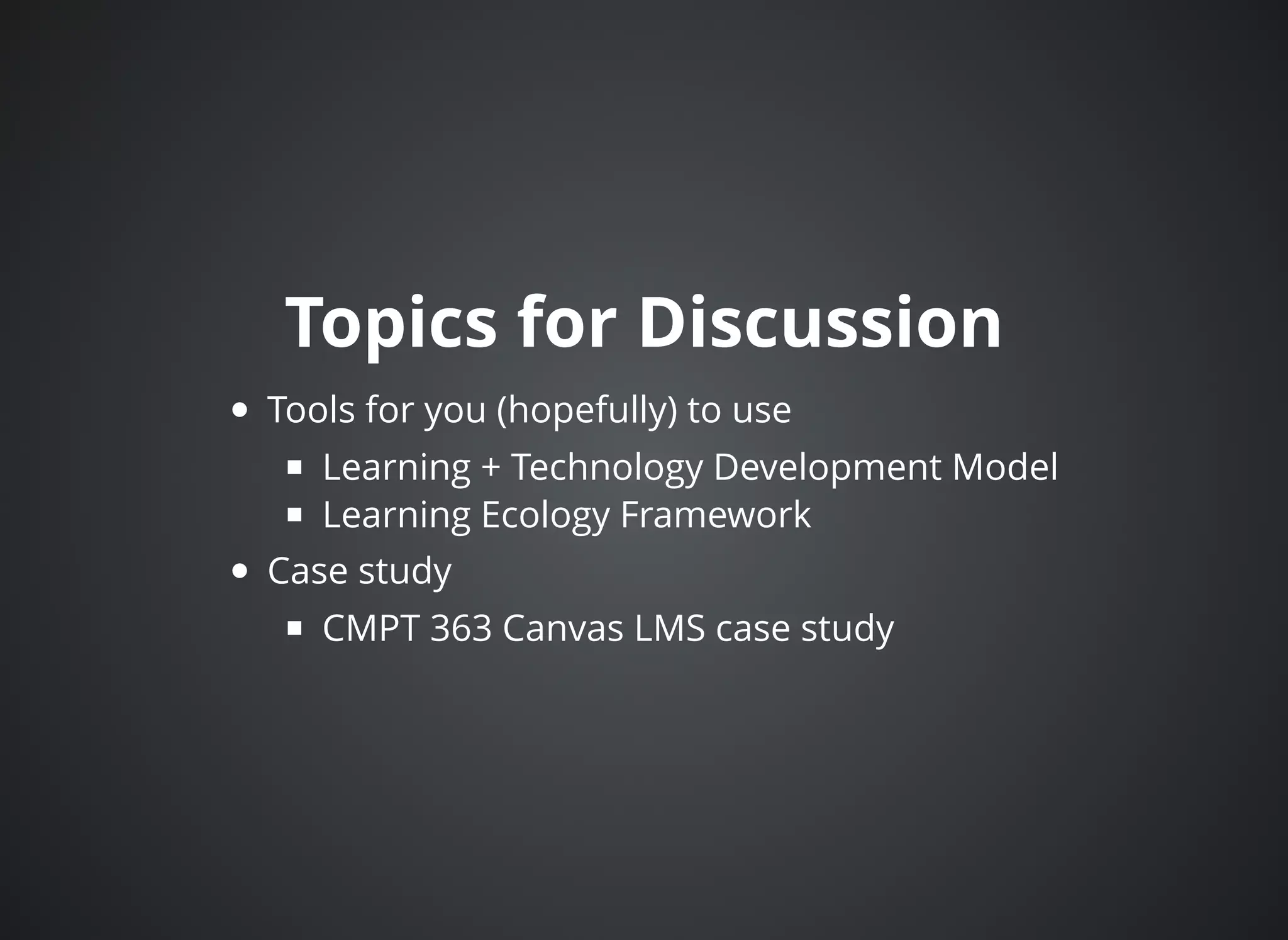 Topics for Discussion

- Tools for you (hopefully) to use
  - Learning + Technology Development Model
  - Learning Ecology Framework
- Case study
  - CMPT 363 Canvas LMS case study